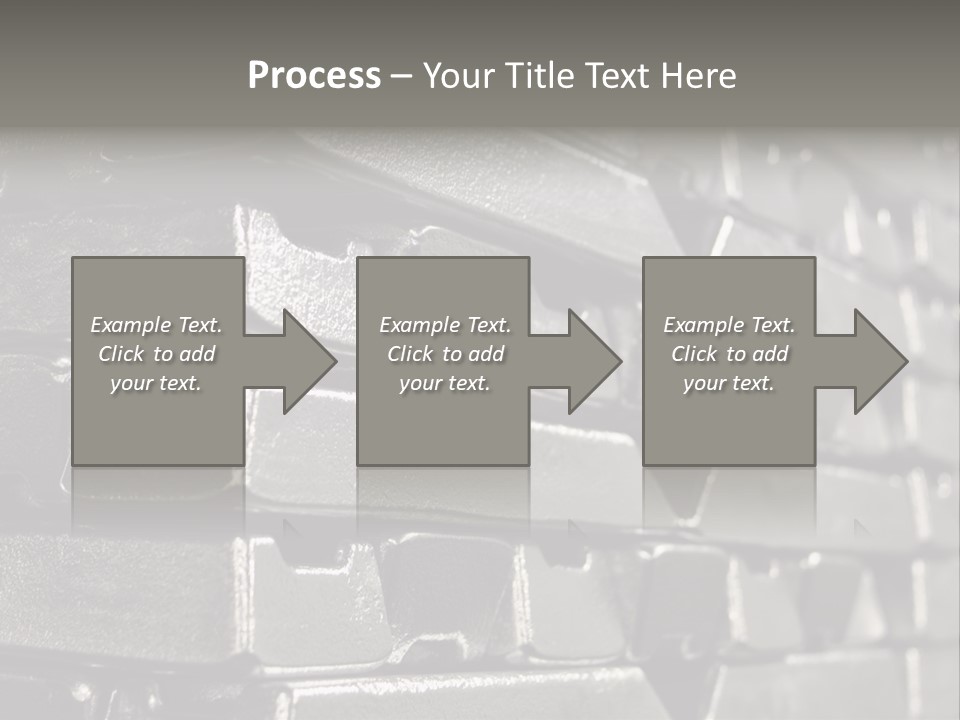 Process – Your Title Text Here

Example Text. Click to add your text.

Example Text. Click to add your text.

Example Text. Click to add your text.